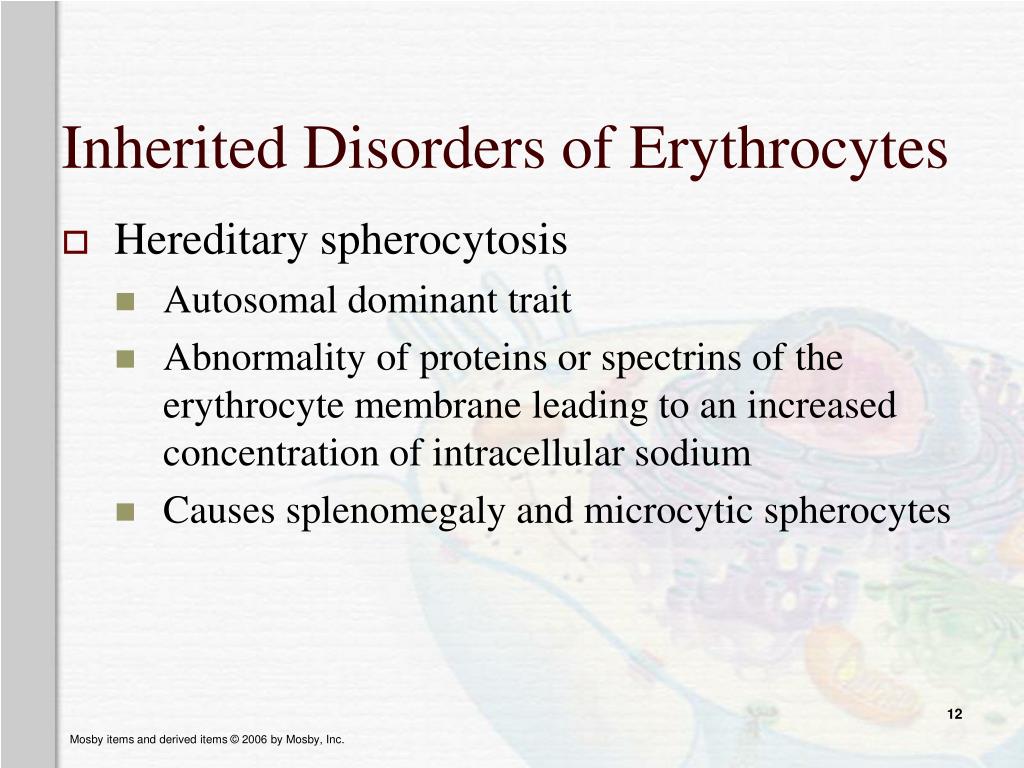 Inherited Disorders of Erythrocytes

Hereditary spherocytosis

Autosomal dominant trait

Abnormality of proteins or spectrins of the erythrocyte membrane leading to an increased concentration of intracellular sodium

Causes splenomegaly and microcytic spherocytes

12

Mosby items and derived items © 2006 by Mosby, Inc.